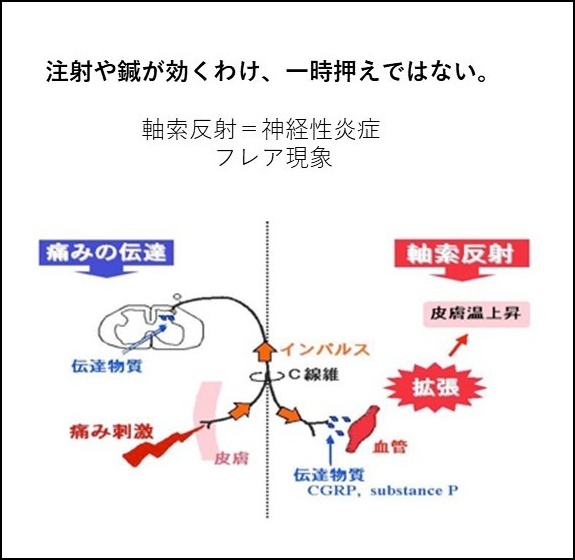 注射や鍼が効くわけ、一時押えではない。

軸索反射＝神経性炎症
フレア現象

痛みの伝達

軸索反射

皮膚温上昇

伝達物質

インパルス

C線維

拡張

痛み刺激

皮膚

血管

伝達物質
CGRP, substance P